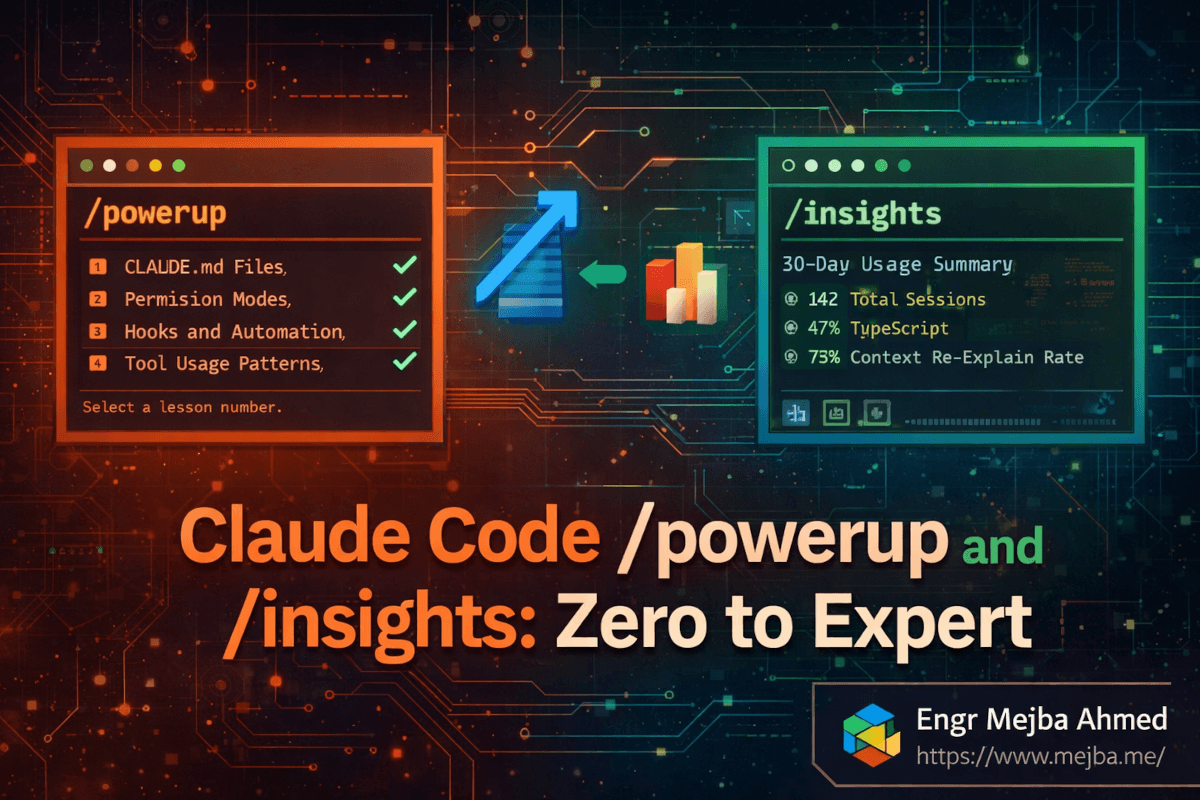 /powerup

1 CLAUDE.md Files,
2 Permision Modes,
3 Hooks and Automation,
4 Tool Usage Patterns,

Select a lesson number.

/insights

30-Day Usage Summary
142 Total Sessions
47% TypeScript
73% Context Re-Explain Rate

Claude Code /powerup and /insights: Zero to Expert

Engr Mejba Ahmed
https://www.mejba.me/